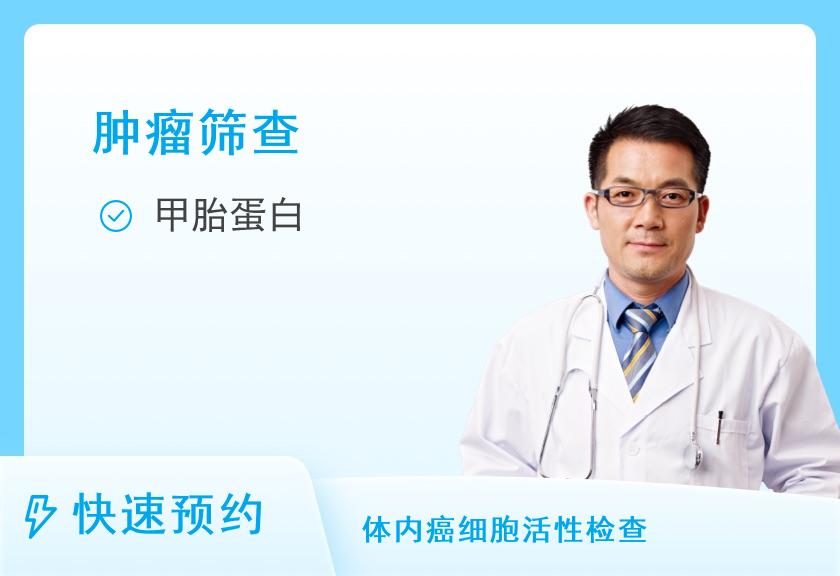 肿瘤筛查

甲胎蛋白

快速预约

体内癌细胞活性检查